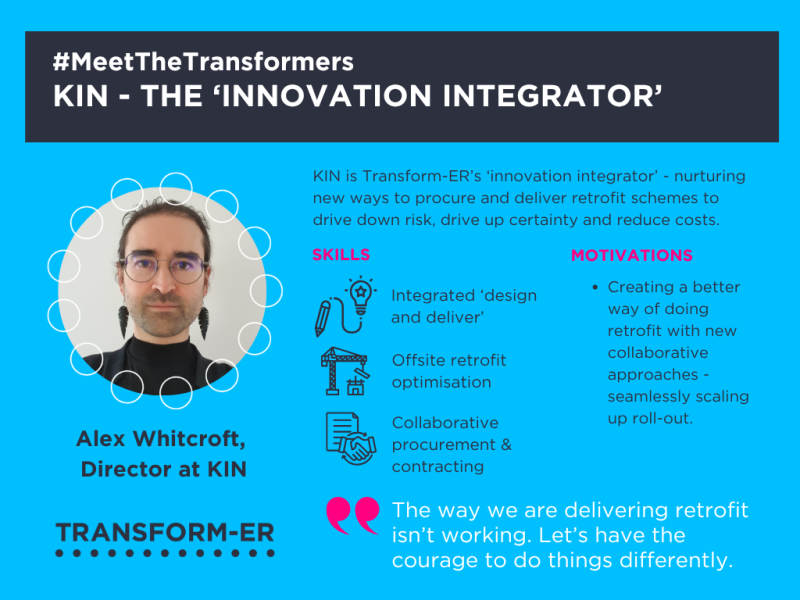 #MeetTheTransformers
KIN - THE ‘INNOVATION INTEGRATOR’

KIN is Transform-ER’s ‘innovation integrator’ - nurturing new ways to procure and deliver retrofit schemes to drive down risk, drive up certainty and reduce costs.

SKILLS

Integrated ‘design and deliver’

Offsite retrofit optimisation

Collaborative procurement & contracting

MOTIVATIONS

• Creating a better way of doing retrofit with new collaborative approaches - seamlessly scaling up roll-out.

Alex Whitcroft, Director at KIN

TRANSFORM-ER

The way we are delivering retrofit isn’t working. Let’s have the courage to do things differently.